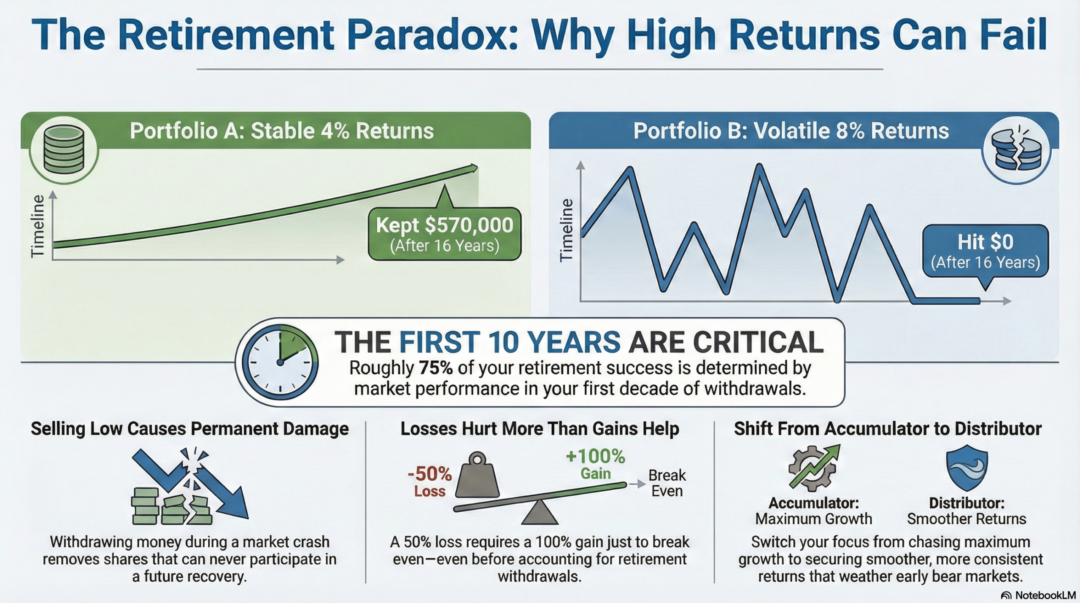 The Retirement Paradox: Why High Returns Can Fail

Portfolio A: Stable 4% Returns

Timeline

Kept $570,000
(After 16 Years)

Portfolio B: Volatile 8% Returns

Timeline

Hit $0
(After 16 Years)

THE FIRST 10 YEARS ARE CRITICAL
Roughly 75% of your retirement success is determined by market performance in your first decade of withdrawals.

Selling Low Causes Permanent Damage

Withdrawing money during a market crash removes shares that can never participate in a future recovery.

Losses Hurt More Than Gains Help

-50%
Loss

+100%
Gain

Break Even

A 50% loss requires a 100% gain just to break even—even before accounting for retirement withdrawals.

Shift From Accumulator to Distributor

Accumulator:
Maximum Growth

Distributor:
Smoother Returns

Switch your focus from chasing maximum growth to securing smoother, more consistent returns that weather early bear markets.

NotebookLM